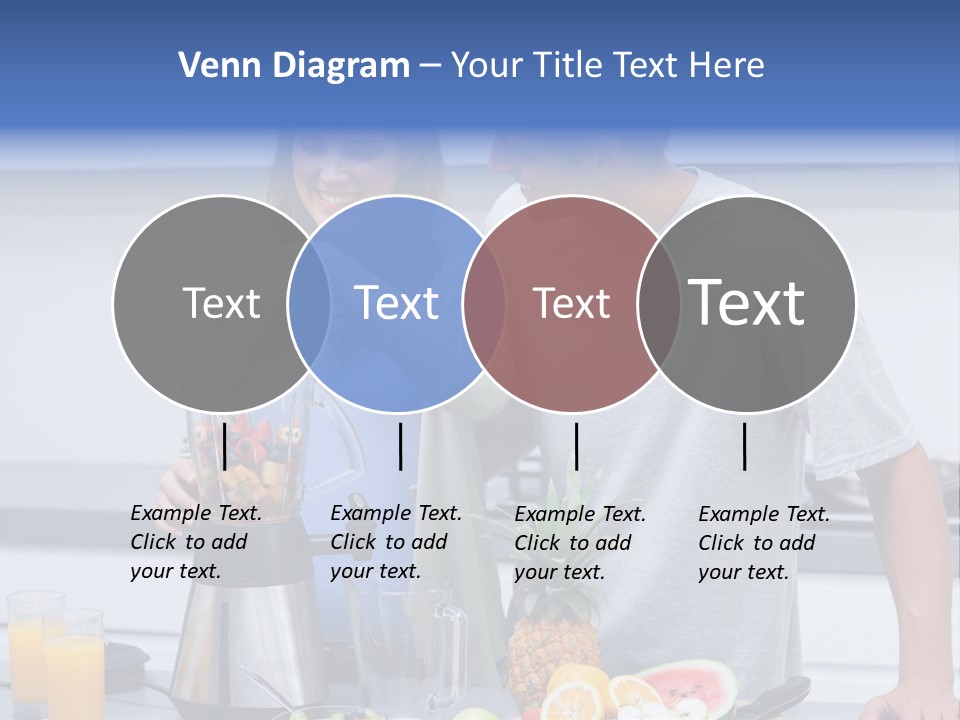 Venn Diagram – Your Title Text Here

Text

Text

Text

Text

Example Text. Click to add your text.

Example Text. Click to add your text.

Example Text. Click to add your text.

Example Text. Click to add your text.